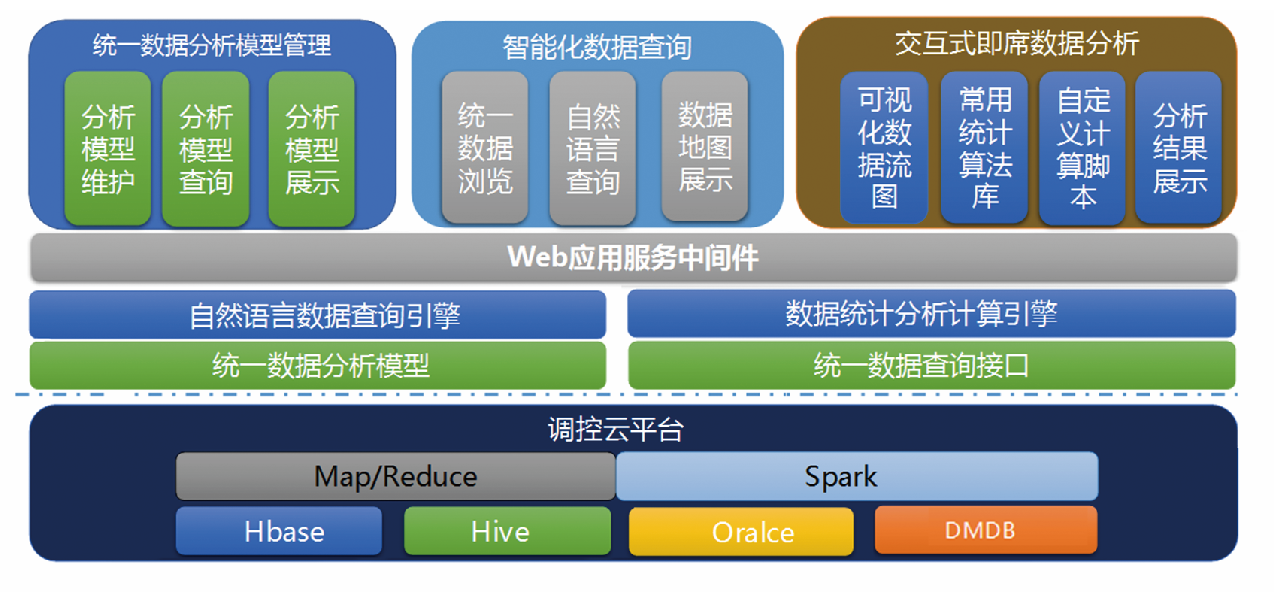 统一数据分析模型管理

分析模型维护

分析模型查询

分析模型展示

智能化数据查询

统一数据浏览

自然语言查询

数据地图展示

交互式即席数据分析

可视化数据流图

常用统计算法库

自定义计算脚本

分析结果展示

Web应用服务中间件

自然语言数据查询引擎

数据统计分析计算引擎

统一数据分析模型

统一数据查询接口

调控云平台

Map/Reduce

Spark

Hbase

Hive

Oralce

DMDB